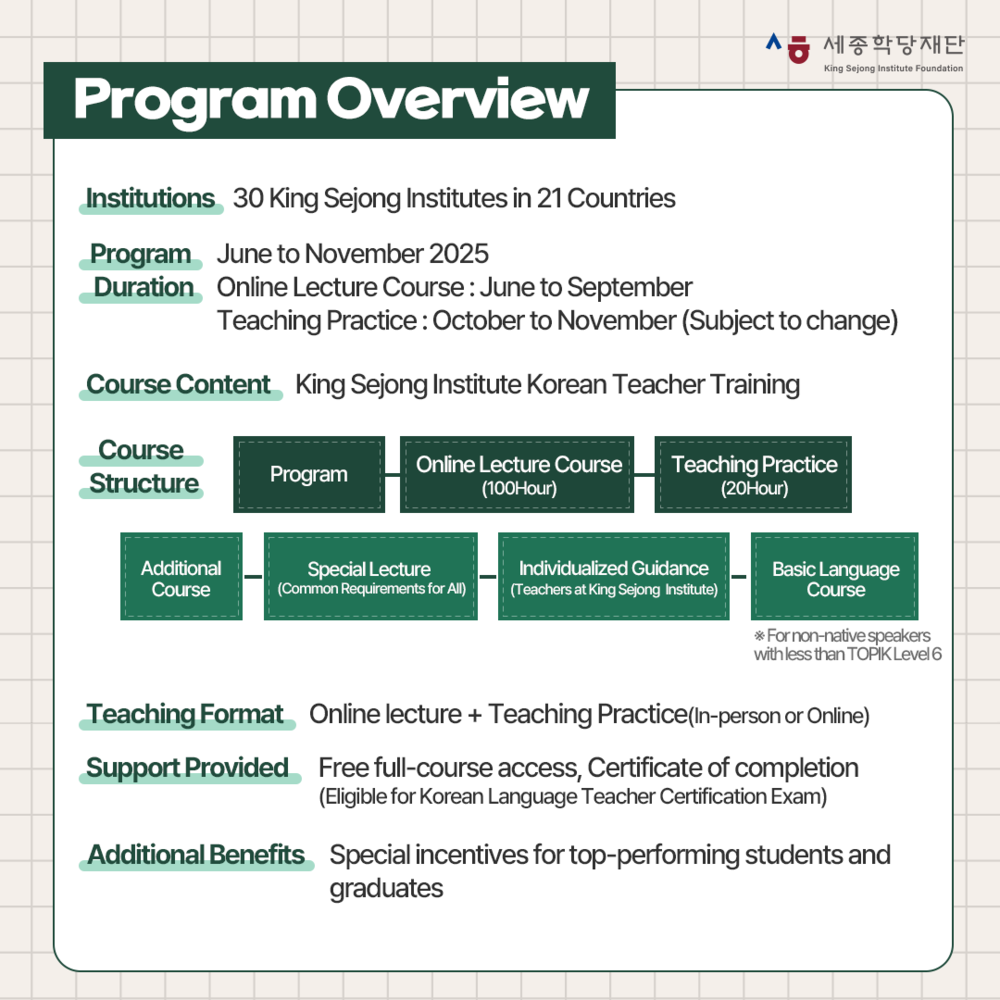 세종학당재단
King Sejong Institute Foundation

Program Overview

Institutions 30 King Sejong Institutes in 21 Countries

Program Duration June to November 2025
Online Lecture Course : June to September
Teaching Practice : October to November (Subject to change)

Course Content King Sejong Institute Korean Teacher Training

Course Structure

Program
Online Lecture Course (100Hour)
Teaching Practice (20Hour)

Additional Course
Special Lecture (Common Requirements for All)
Individualized Guidance (Teachers at King Sejong Institute)
Basic Language Course

※ For non-native speakers with less than TOPIK Level 6

Teaching Format Online lecture + Teaching Practice(In-person or Online)

Support Provided Free full-course access, Certificate of completion (Eligible for Korean Language Teacher Certification Exam)

Additional Benefits Special incentives for top-performing students and graduates